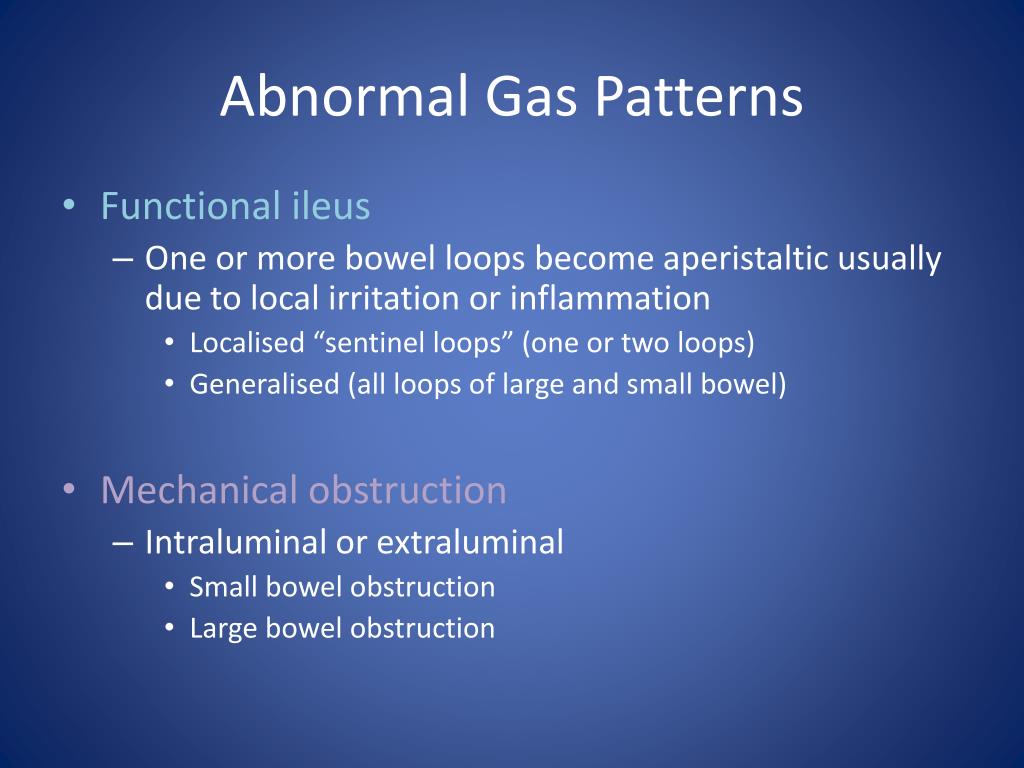 Abnormal Gas Patterns

• Functional ileus
– One or more bowel loops become aperistaltic usually due to local irritation or inflammation
• Localised “sentinel loops” (one or two loops)
• Generalised (all loops of large and small bowel)

• Mechanical obstruction
– Intraluminal or extraluminal
• Small bowel obstruction
• Large bowel obstruction